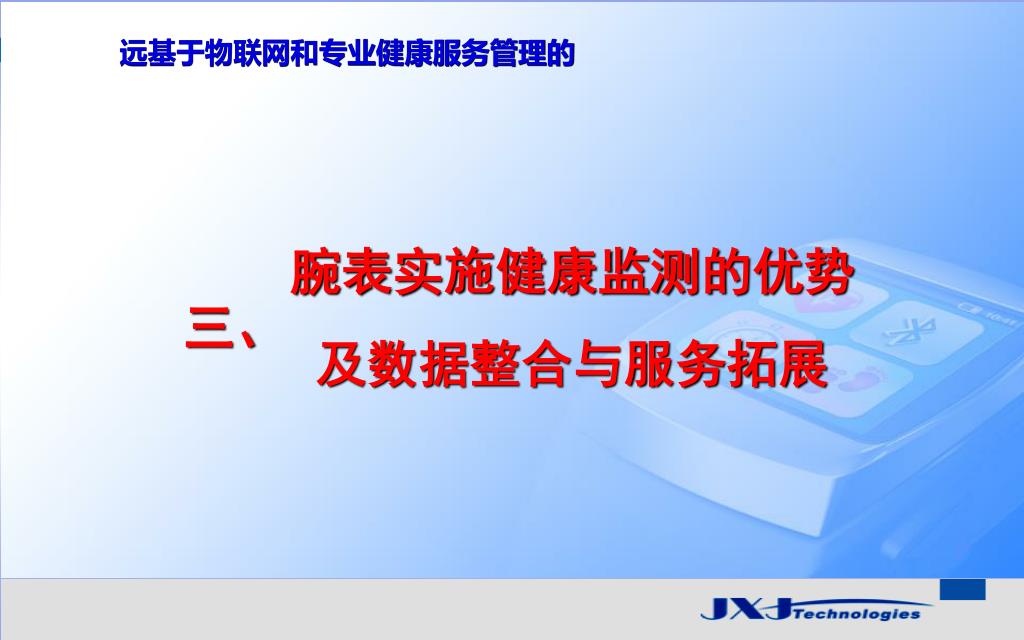 远基于物联网和专业健康服务管理的

三、 腕表实施健康监测的优势
及数据整合与服务拓展

JXJ Technologies